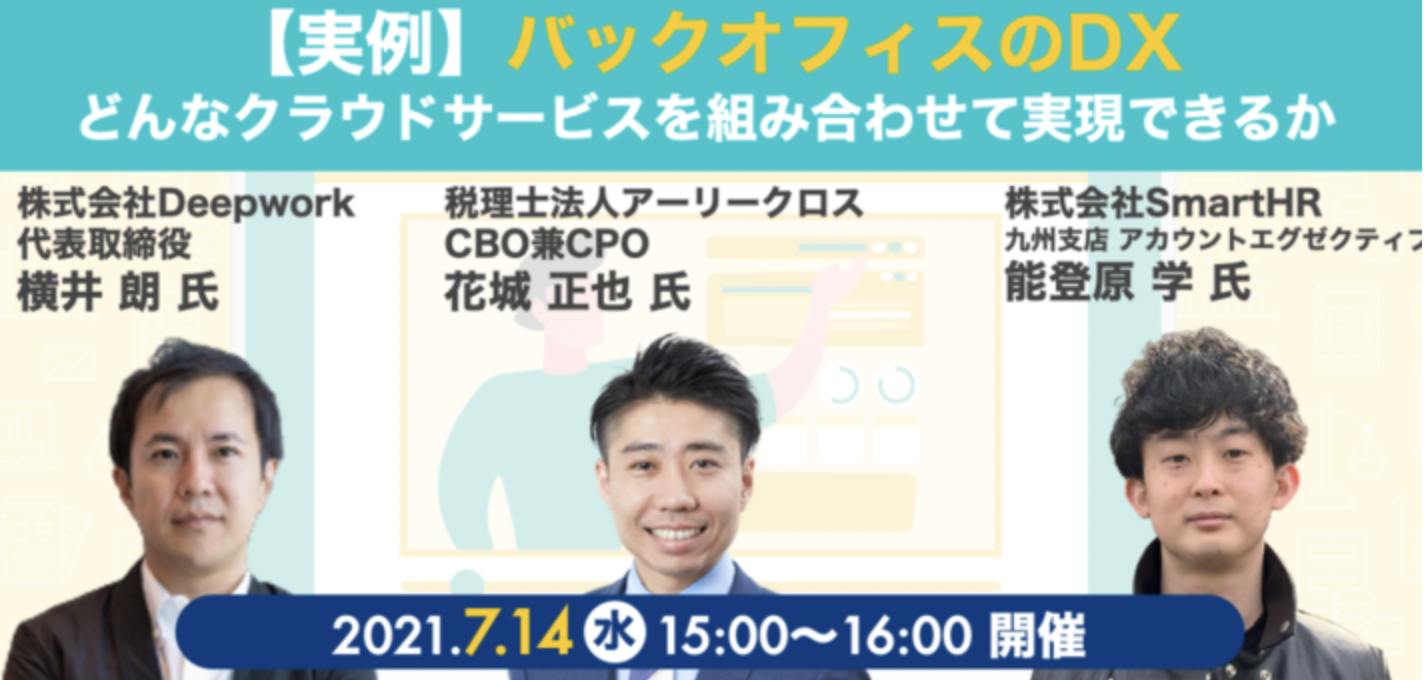 【実例】バックオフィスのDX
どんなクラウドサービスを組み合わせて実現できるか

株式会社Deepwork
代表取締役
横井 朗 氏

税理士法人アーリークロス
CBO兼CPO
花城 正也 氏

株式会社SmartHR
九州支店 アカウントエグゼクティブ
能登原 学 氏

2021.7.14 水 15:00〜16:00 開催